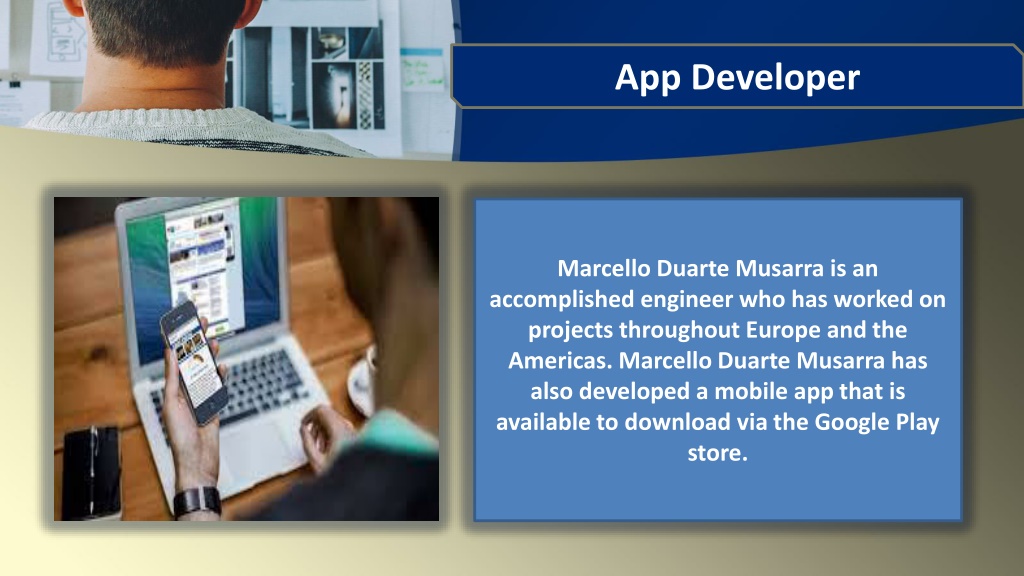 App Developer

Marcello Duarte Musarra is an accomplished engineer who has worked on projects throughout Europe and the Americas. Marcello Duarte Musarra has also developed a mobile app that is available to download via the Google Play store.